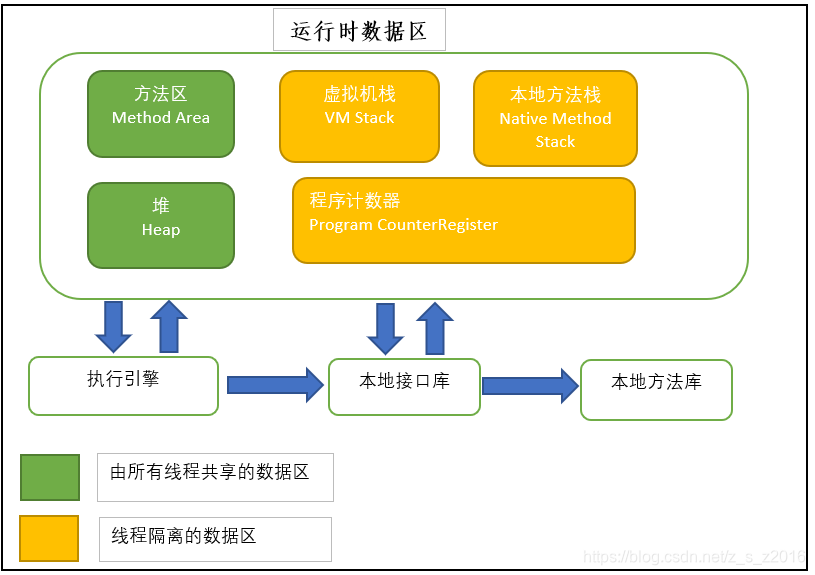 运行时数据区

方法区
Method Area

虚拟机栈
VM Stack

本地方法栈
Native Method Stack

堆
Heap

程序计数器
Program CounterRegister

执行引擎

本地接口库

本地方法库

由所有线程共享的数据区

线程隔离的数据区

https://blog.csdn.net/z_s_z2016